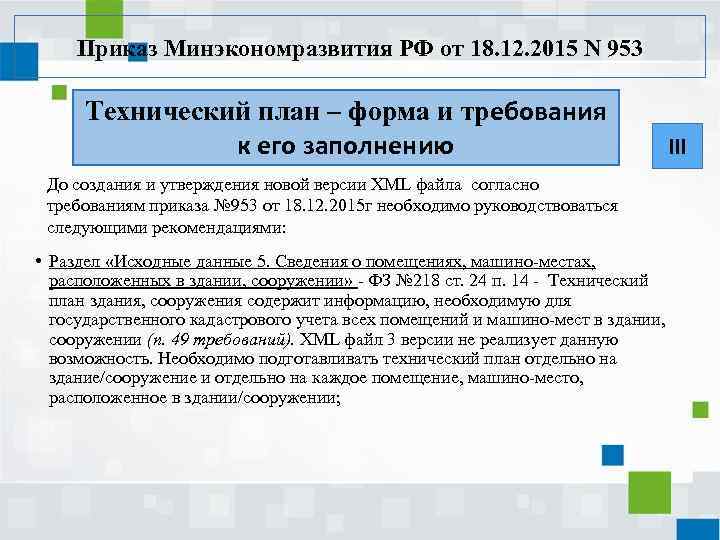 Приказ Минэкономразвития РФ от 18.12.2015 N 953

Технический план – форма и требования к его заполнению

III

До создания и утверждения новой версии XML файла согласно требованиям приказа №953 от 18.12.2015г необходимо руководствоваться следующими рекомендациями:

• Раздел «Исходные данные 5. Сведения о помещениях, машино-местах, расположенных в здании, сооружении» - ФЗ №218 ст. 24 п. 14 - Технический план здания, сооружения содержит информацию, необходимую для государственного кадастрового учета всех помещений и машино-мест в здании, сооружении (п. 49 требований). XML файл 3 версии не реализует данную возможность. Необходимо подготавливать технический план отдельно на здание/сооружение и отдельно на каждое помещение, машино-место, расположенное в здании/сооружении;